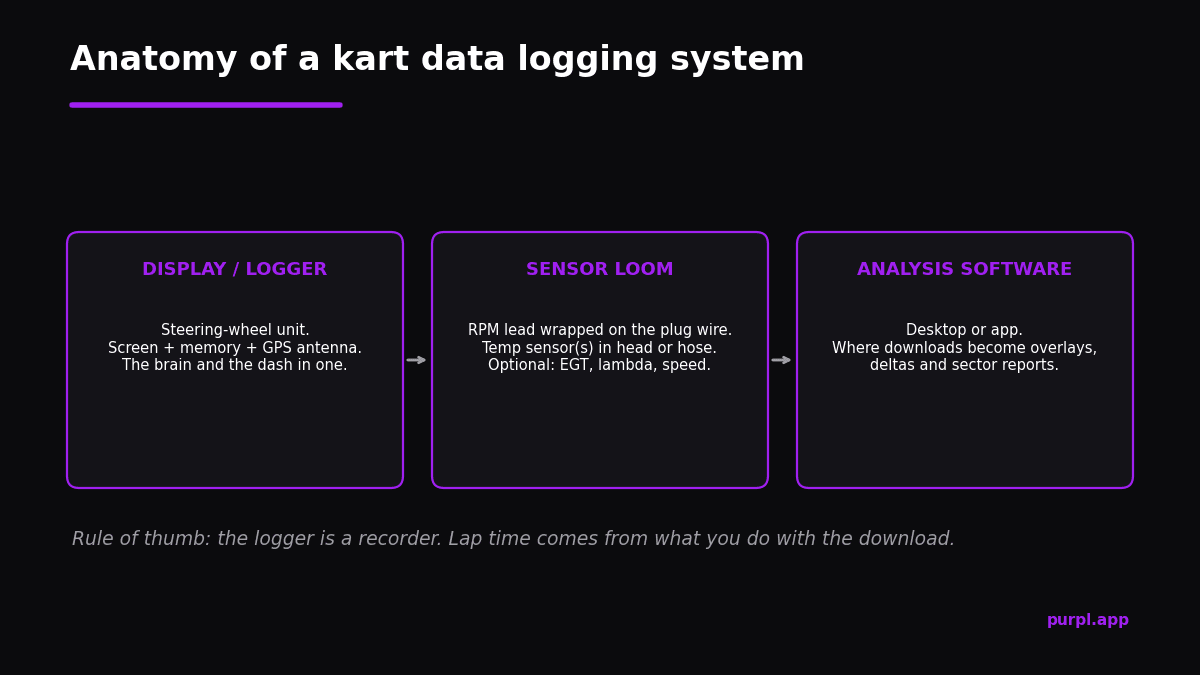 Anatomy of a kart data logging system

DISPLAY / LOGGER

Steering-wheel unit.
Screen + memory + GPS antenna.
The brain and the dash in one.

SENSOR LOOM

RPM lead wrapped on the plug wire.
Temp sensor(s) in head or hose.
Optional: EGT, lambda, speed.

ANALYSIS SOFTWARE

Desktop or app.
Where downloads become overlays, deltas and sector reports.

Rule of thumb: the logger is a recorder. Lap time comes from what you do with the download.

purpl.app